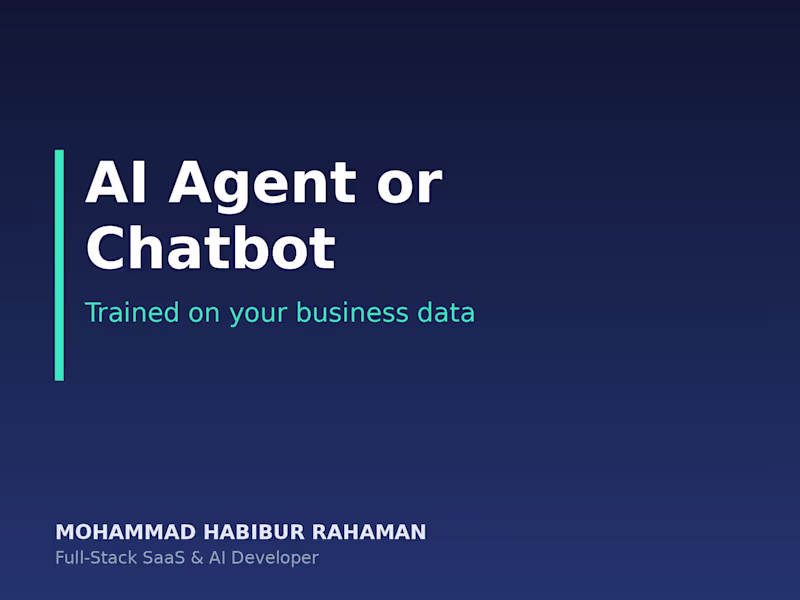 AI Agent or Chatbot

Trained on your business data

MOHAMMAD HABIBUR RAHAMAN
Full-Stack SaaS & AI Developer